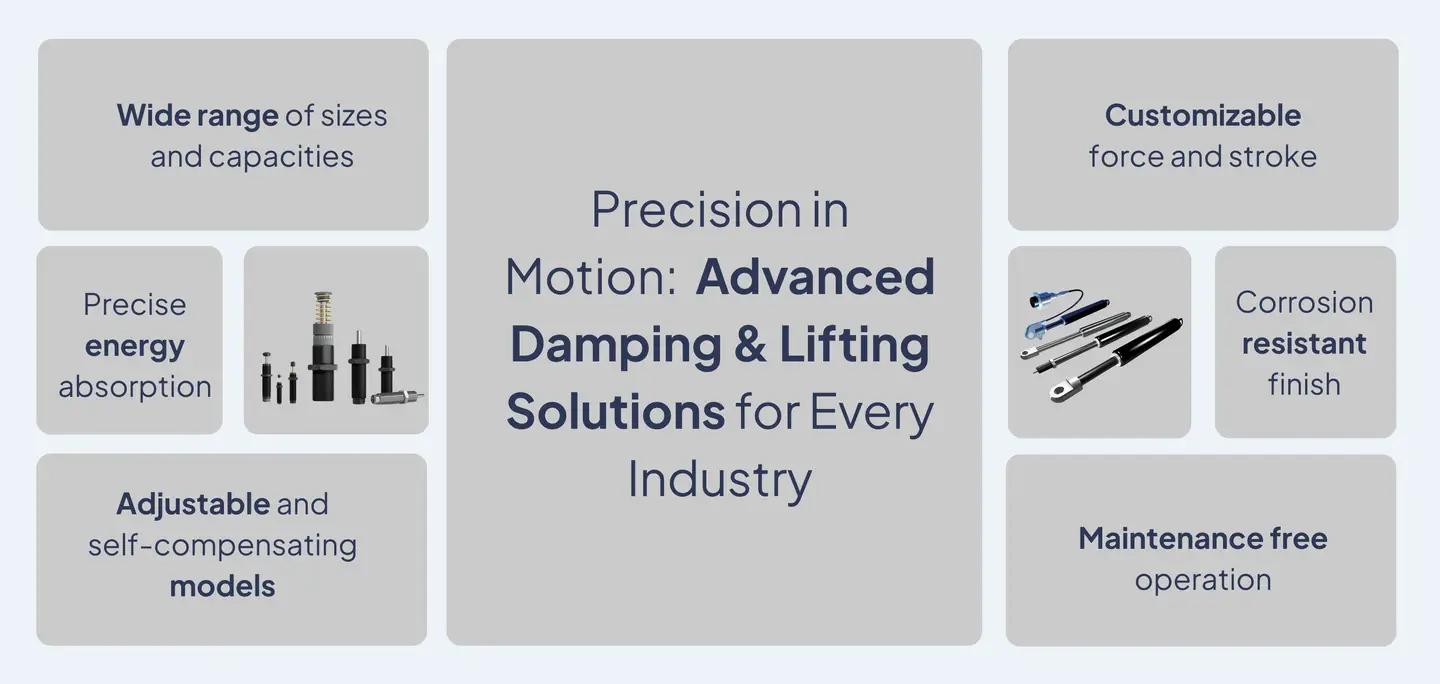 Wide range of sizes and capacities

Precise energy absorption

Adjustable and self-compensating models

Precision in Motion: Advanced Damping & Lifting Solutions for Every Industry

Customizable force and stroke

Corrosion resistant finish

Maintenance free operation